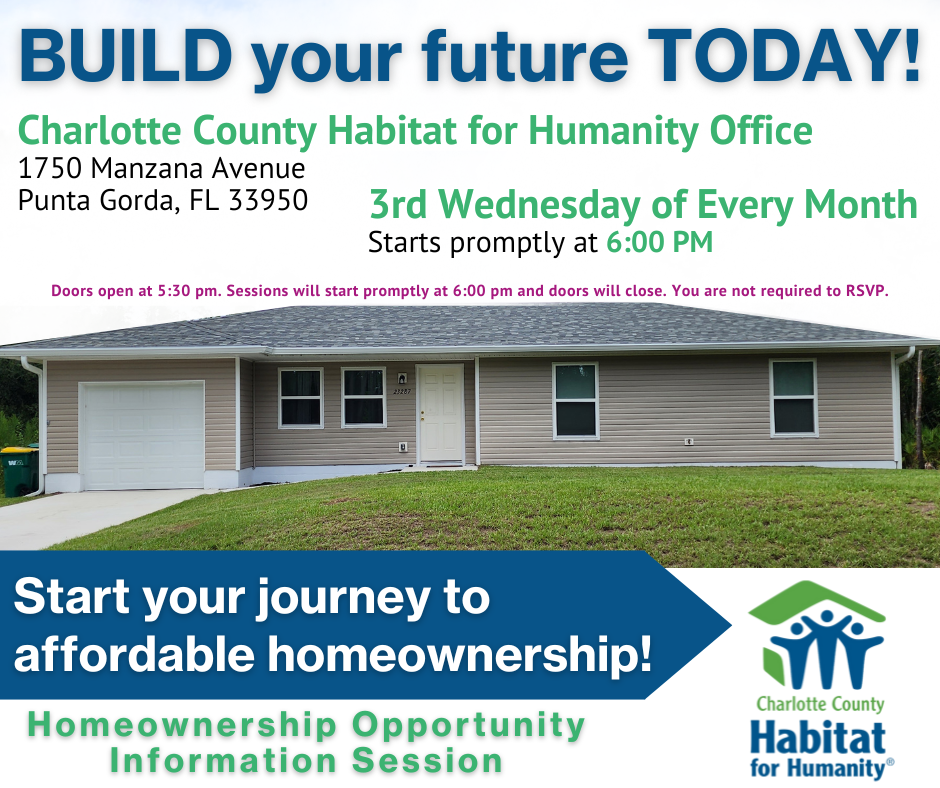 BUILD your future TODAY!

Charlotte County Habitat for Humanity Office
1750 Manzana Avenue
Punta Gorda, FL 33950

3rd Wednesday of Every Month
Starts promptly at 6:00 PM

Doors open at 5:30 pm. Sessions will start promptly at 6:00 pm and doors will close. You are not required to RSVP.

23287

Start your journey to affordable homeownership!

Homeownership Opportunity Information Session

Charlotte County
Habitat for Humanity®